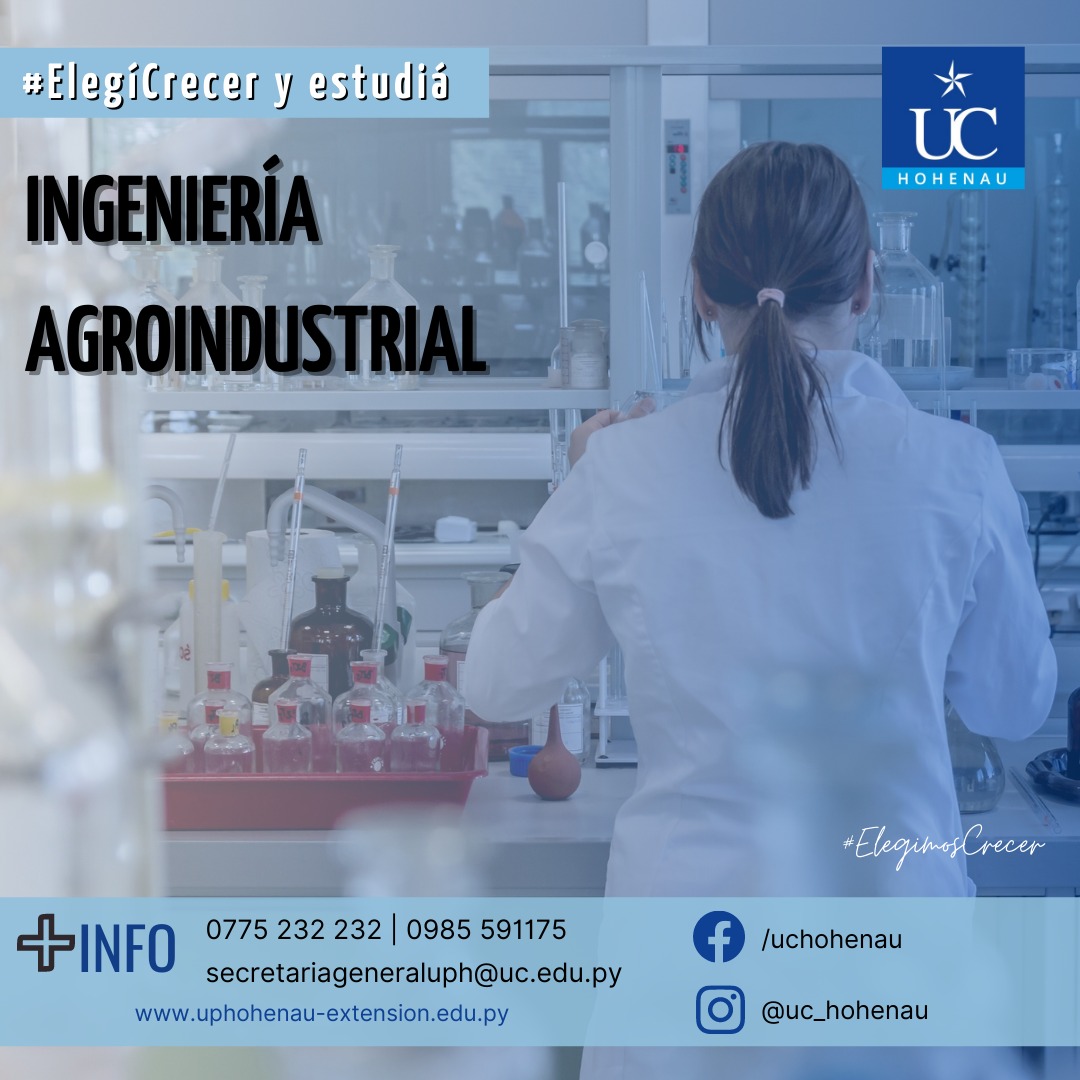 #ElegíCrecer y estudiá

UC
HOHENAU

INGENIERÍA AGROINDUSTRIAL

#ElegimosCrecer

+INFO
0775 232 232 | 0985 591175
secretariageneraluph@uc.edu.py
www.uphohenau-extension.edu.py

/uchohenau
@uc_hohenau